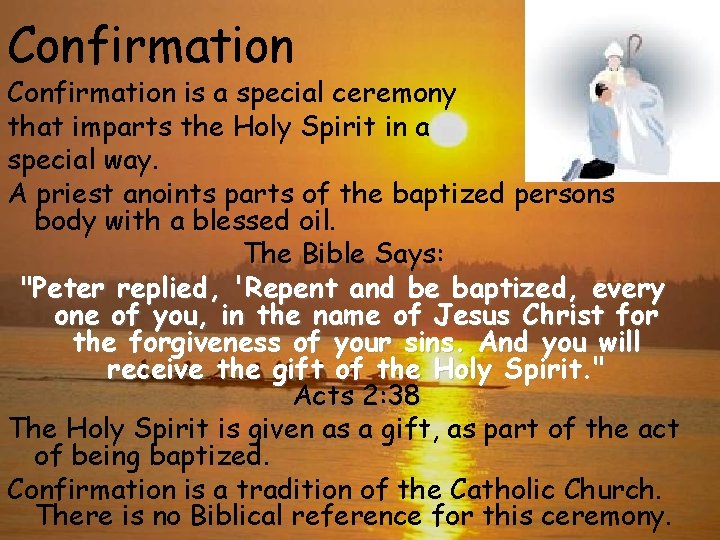 Confirmation

Confirmation is a special ceremony that imparts the Holy Spirit in a special way.

A priest anoints parts of the baptized persons body with a blessed oil.

The Bible Says:

"Peter replied, 'Repent and be baptized, every one of you, in the name of Jesus Christ for the forgiveness of your sins. And you will receive the gift of the Holy Spirit."

Acts 2:38

The Holy Spirit is given as a gift, as part of the act of being baptized.

Confirmation is a tradition of the Catholic Church. There is no Biblical reference for this ceremony.